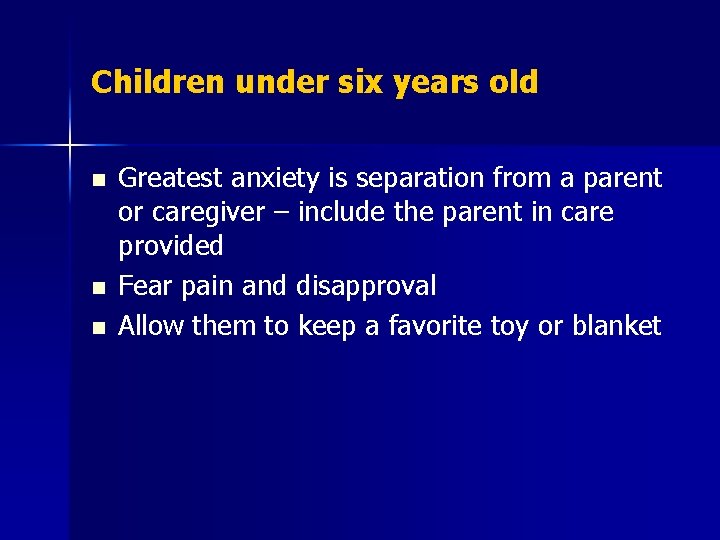 Children under six years old

- Greatest anxiety is separation from a parent or caregiver – include the parent in care provided
- Fear pain and disapproval
- Allow them to keep a favorite toy or blanket